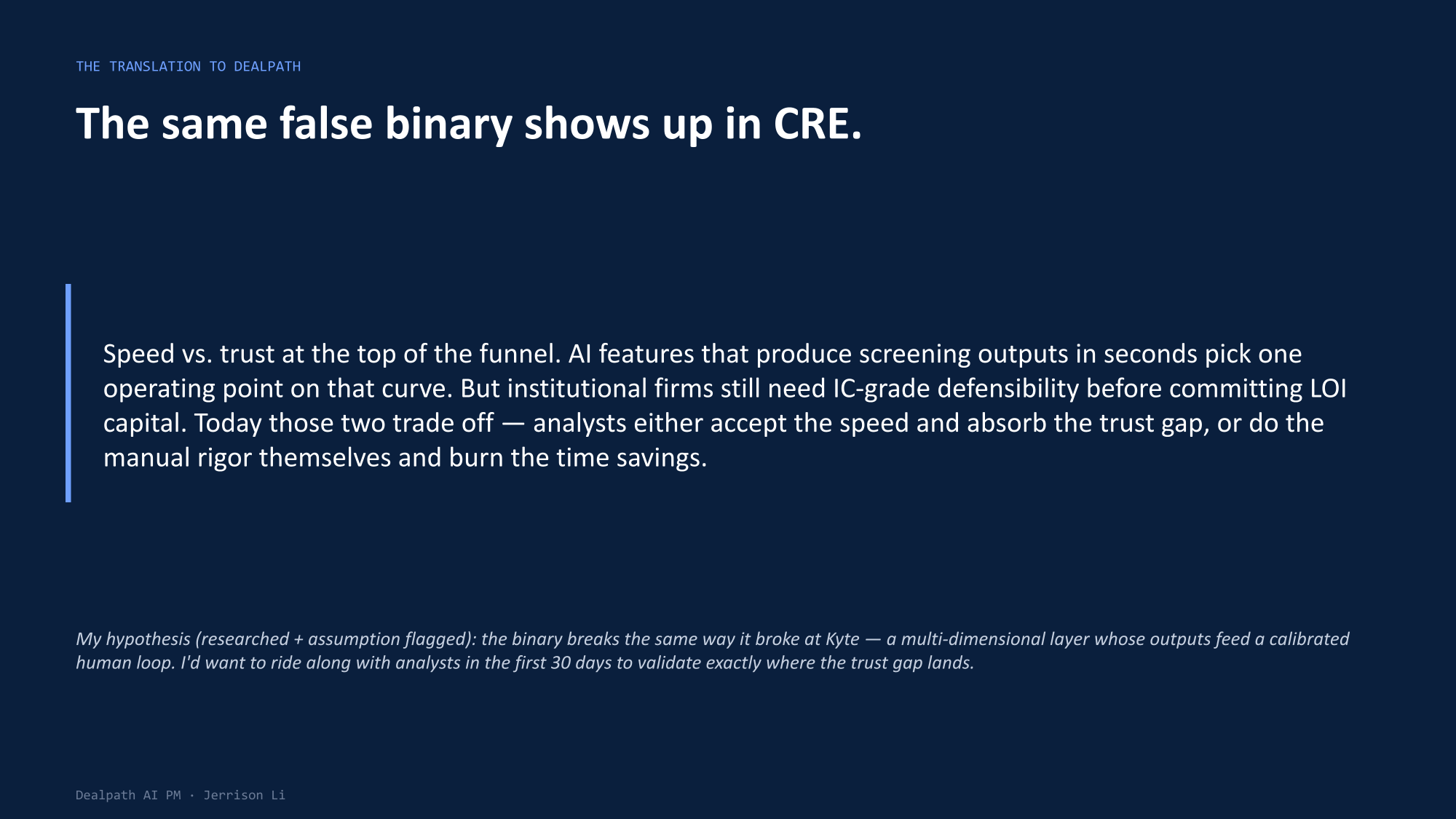 THE TRANSLATION TO DEALPATH

The same false binary shows up in CRE.

Speed vs. trust at the top of the funnel. AI features that produce screening outputs in seconds pick one operating point on that curve. But institutional firms still need IC-grade defensibility before committing LOI capital. Today those two trade off — analysts either accept the speed and absorb the trust gap, or do the manual rigor themselves and burn the time savings.

My hypothesis (researched + assumption flagged): the binary breaks the same way it broke at Kyte — a multi-dimensional layer whose outputs feed a calibrated human loop. I'd want to ride along with analysts in the first 30 days to validate exactly where the trust gap lands.

Dealpath AI PM · Jerrison Li